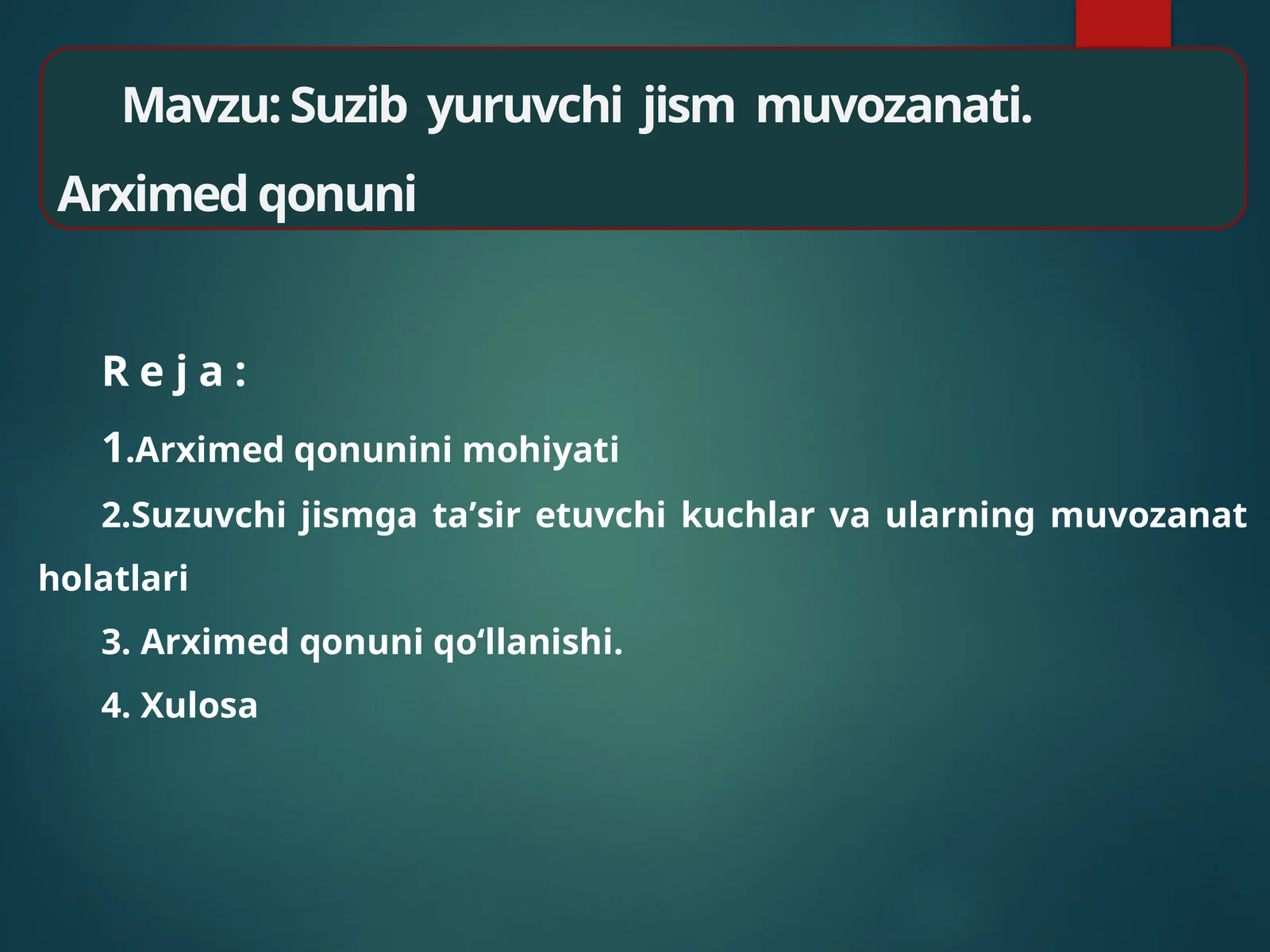 Mavzu: Suzib yuruvchi jism muvozanati. Arximed qonuni

R e j a :

1.Arximed qonunini mohiyati

2.Suzuvchi jismga ta’sir etuvchi kuchlar va ularning muvozanat holatlari

3. Arximed qonuni qo‘llanishi.

4. Xulosa